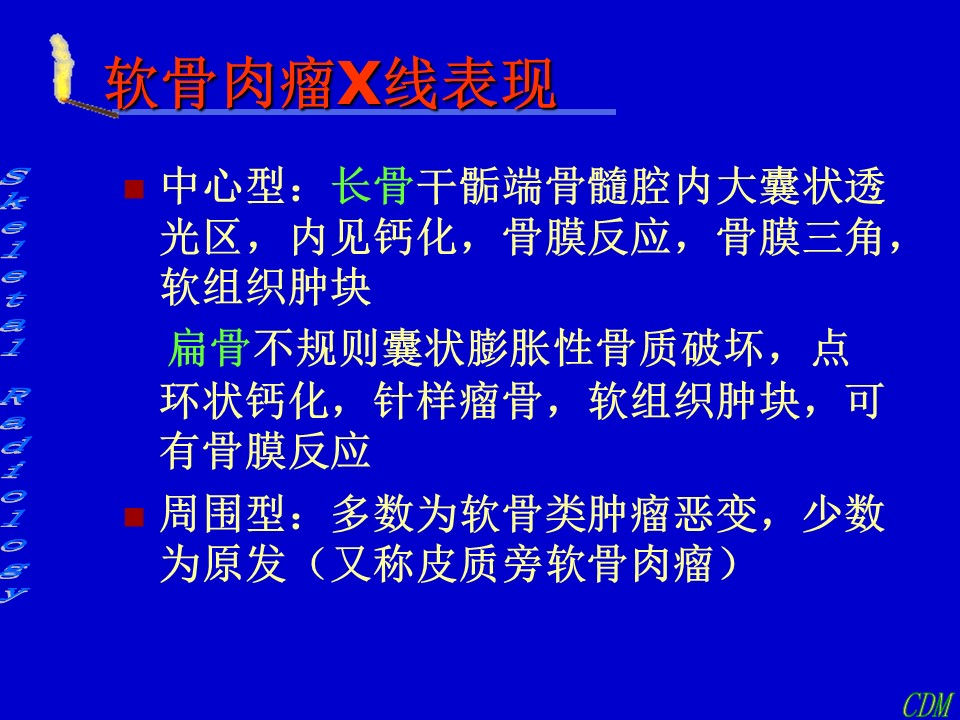 软骨肉瘤X线表现

Skeletal Radiology

中心型：长骨干骺端骨髓腔内大囊状透光区，内见钙化，骨膜反应，骨膜三角，软组织肿块

扁骨不规则囊状膨胀性骨质破坏，点环状钙化，针样瘤骨，软组织肿块，可有骨膜反应

周围型：多数为软骨类肿瘤恶变，少数为原发（又称皮质旁软骨肉瘤）

CDM